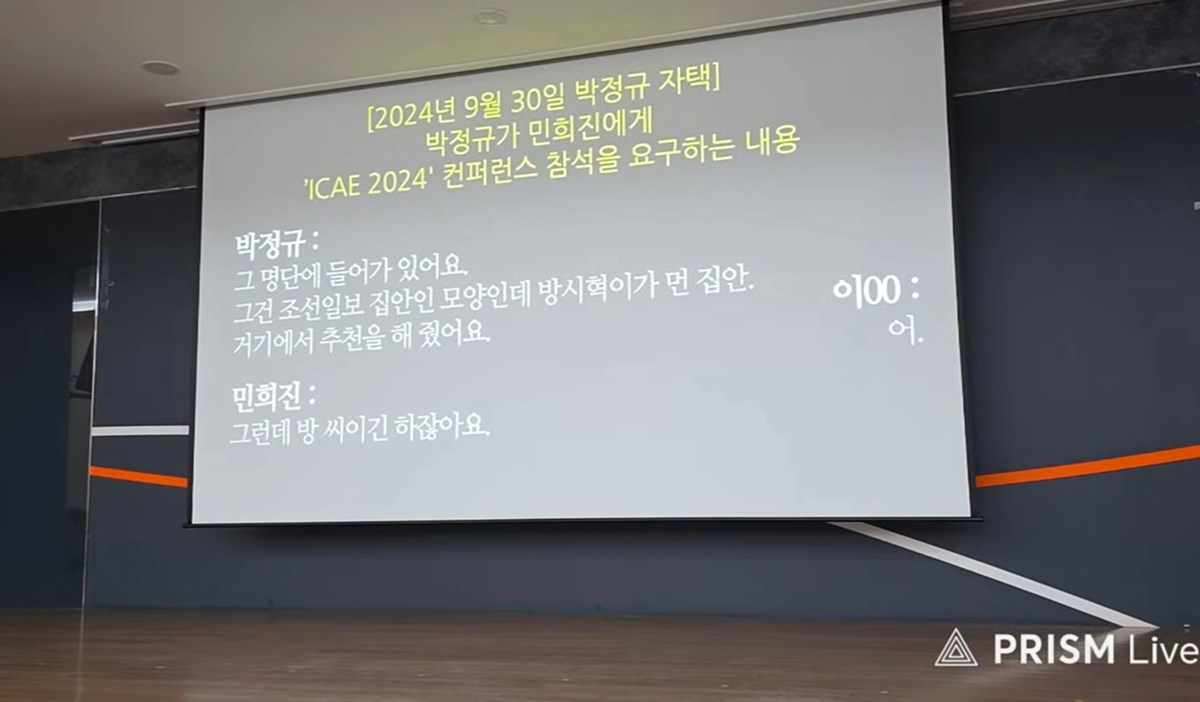 [2024년 9월 30일 박정규 자택]
박정규가 민희진에게
'ICAE 2024' 컨퍼런스 참석을 요구하는 내용

박정규 :
그 명단에 들어가 있어요.
그건 조선일보 집안인 모양인데 방시혁이가 먼 집안.
거기에서 추천을 해 줬어요.

이00 :
어.

민희진 :
그런데 방 씨이긴 하잖아요.

PRISM Live